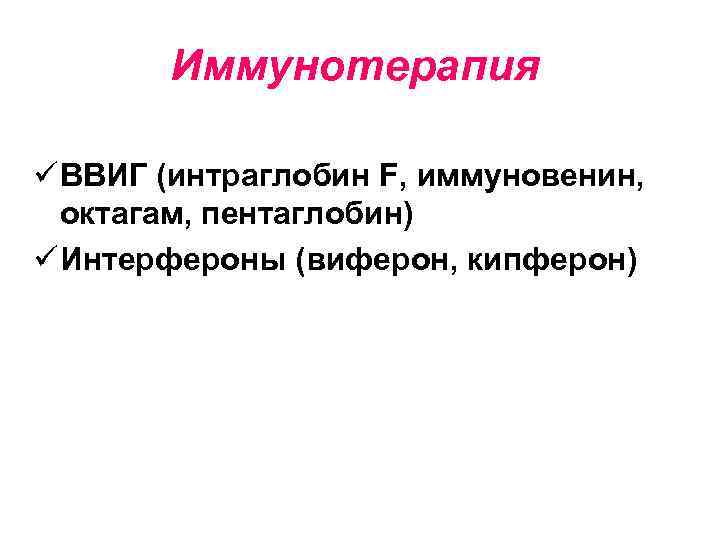 Иммунотерапия

✓ ВВИГ (интраглобин F, иммуновенин, октагам, пентаглобин)
✓ Интерфероны (виферон, кипферон)